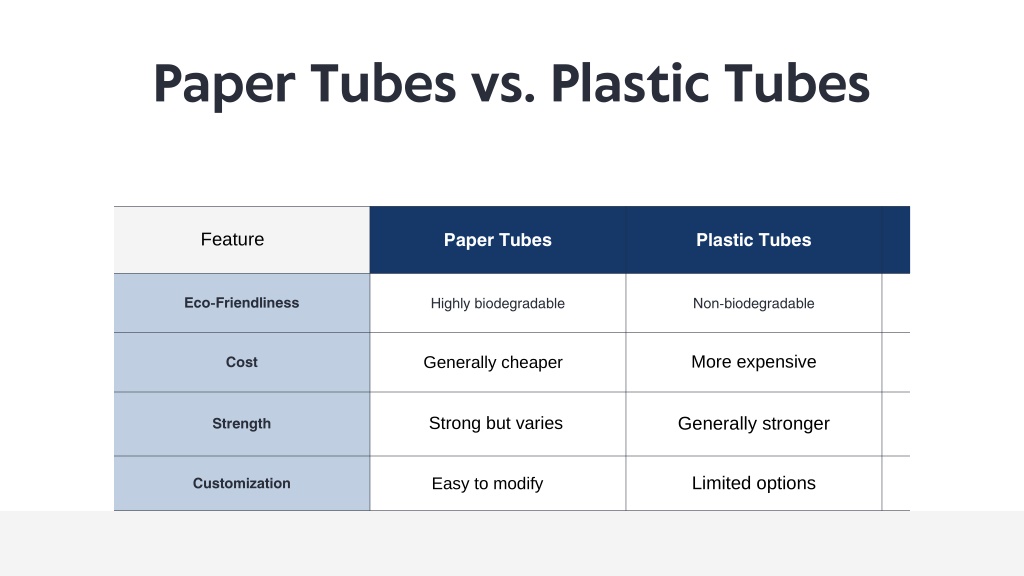 Paper Tubes vs. Plastic Tubes

| Feature | Paper Tubes | Plastic Tubes |
|---|---|---|
| Eco-Friendliness | Highly biodegradable | Non-biodegradable |
| Cost | Generally cheaper | More expensive |
| Strength | Strong but varies | Generally stronger |
| Customization | Easy to modify | Limited options |